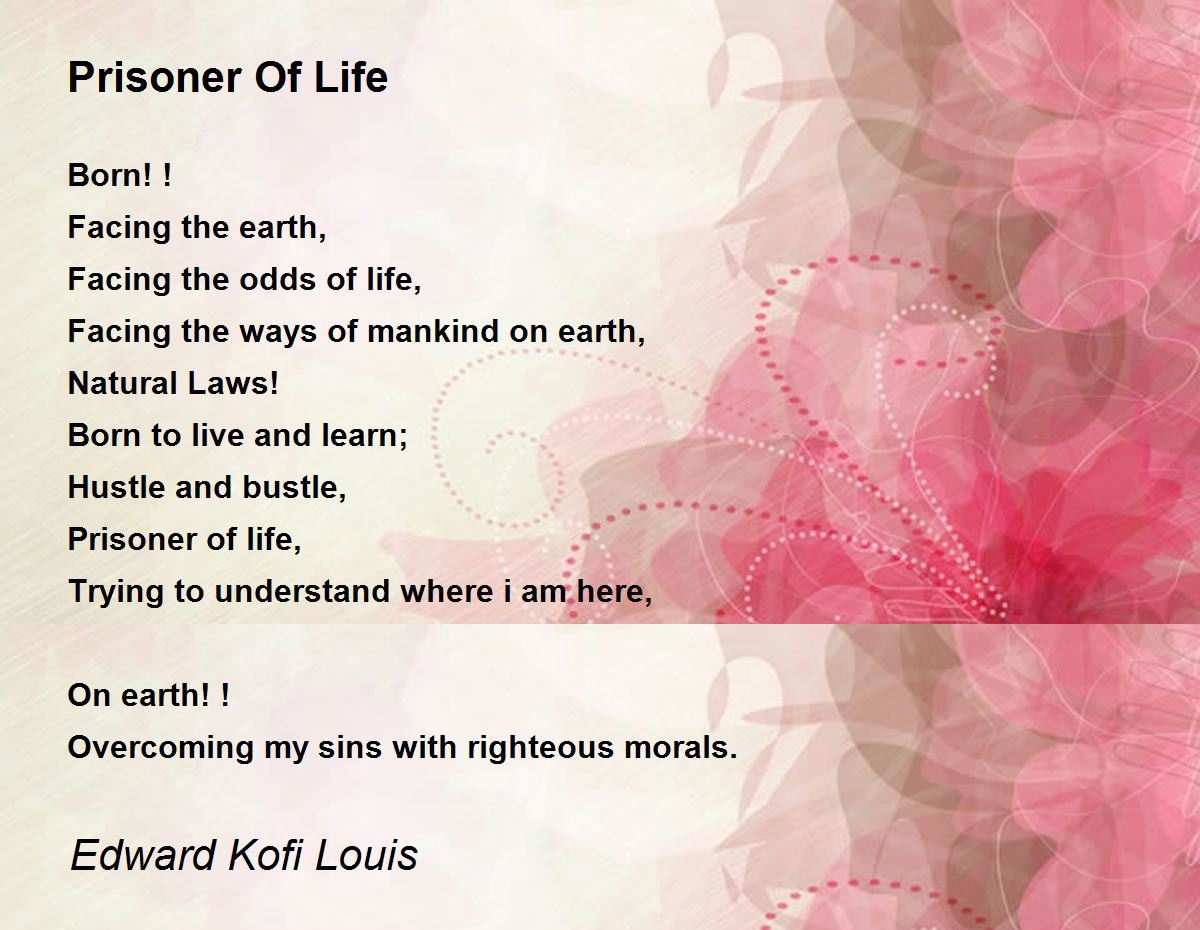 Prisoner Of Life

Born! !
Facing the earth,
Facing the odds of life,
Facing the ways of mankind on earth,
Natural Laws!
Born to live and learn;
Hustle and bustle,
Prisoner of life,
Trying to understand where i am here,

On earth! !
Overcoming my sins with righteous morals.

Edward Kofi Louis